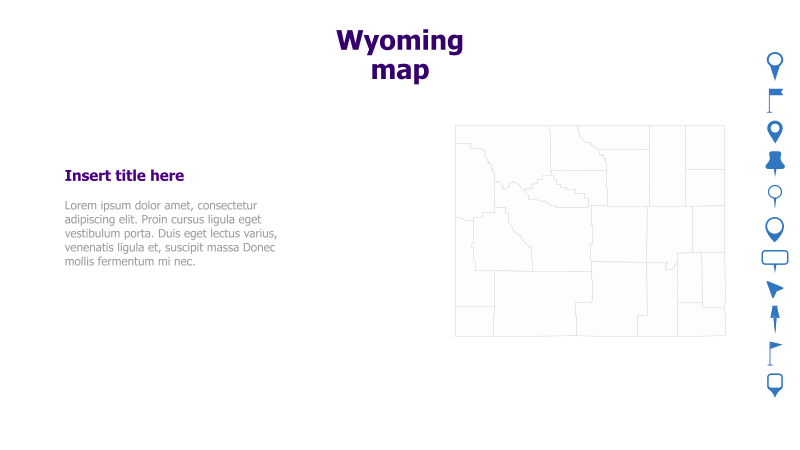 Wyoming map

Insert title here

Lorem ipsum dolor amet, consectetur adipiscing elit. Proin cursus ligula eget vestibulum porta. Duis eget lectus varius, venenatis ligula et, suscipit massa Donec mollis fermentum mi nec.